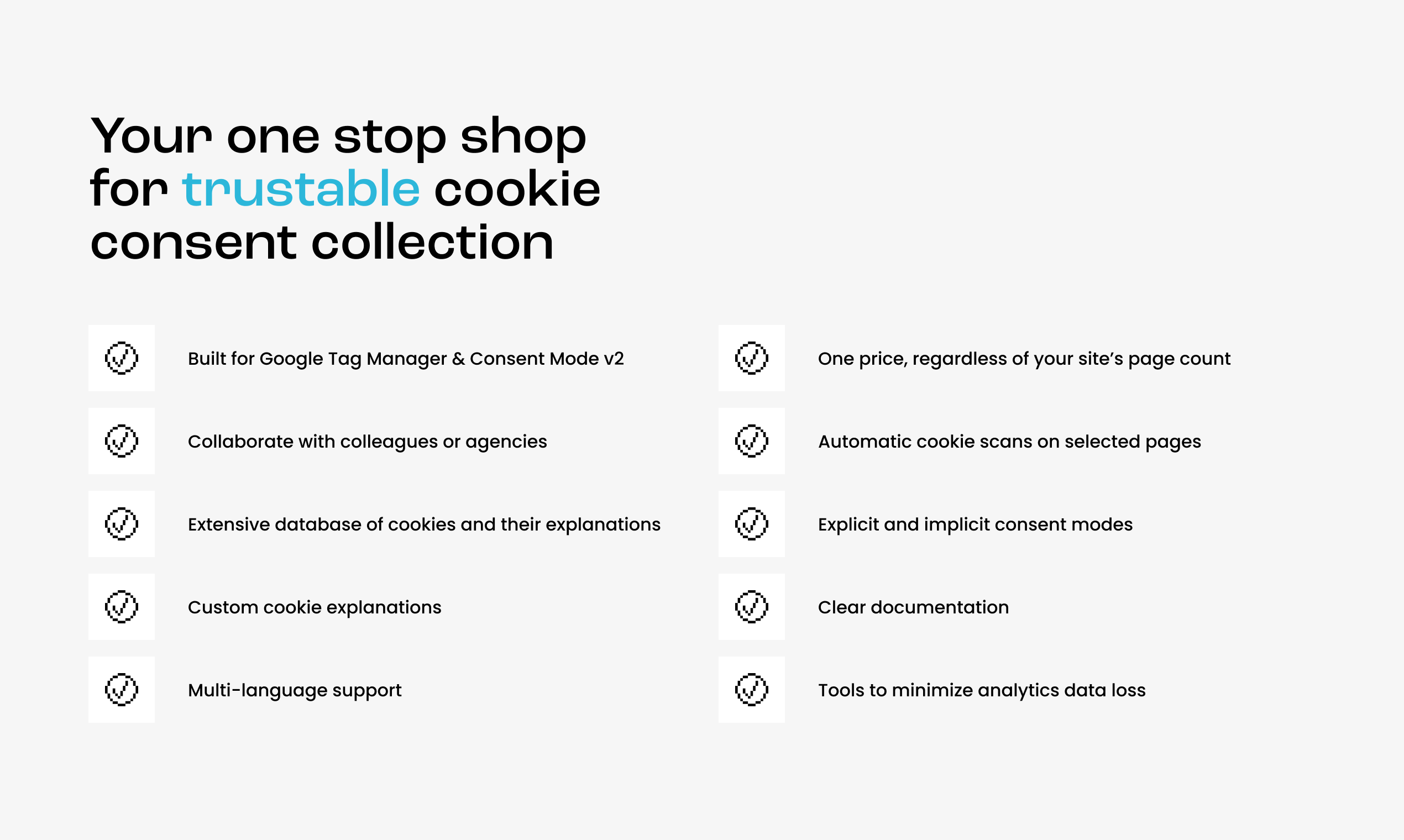 Your one stop shop for trustable cookie consent collection

Built for Google Tag Manager & Consent Mode v2

Collaborate with colleagues or agencies

Extensive database of cookies and their explanations

Custom cookie explanations

Multi-language support

One price, regardless of your site’s page count

Automatic cookie scans on selected pages

Explicit and implicit consent modes

Clear documentation

Tools to minimize analytics data loss